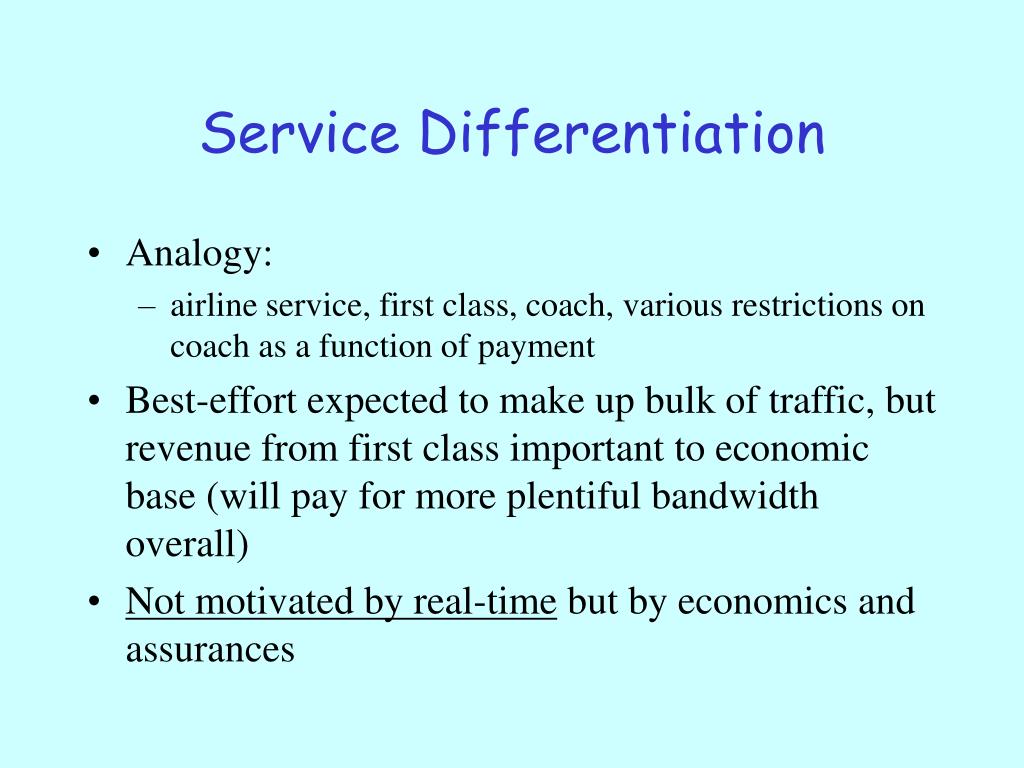 Service Differentiation

• Analogy:
– airline service, first class, coach, various restrictions on coach as a function of payment
• Best-effort expected to make up bulk of traffic, but revenue from first class important to economic base (will pay for more plentiful bandwidth overall)
• Not motivated by real-time but by economics and assurances